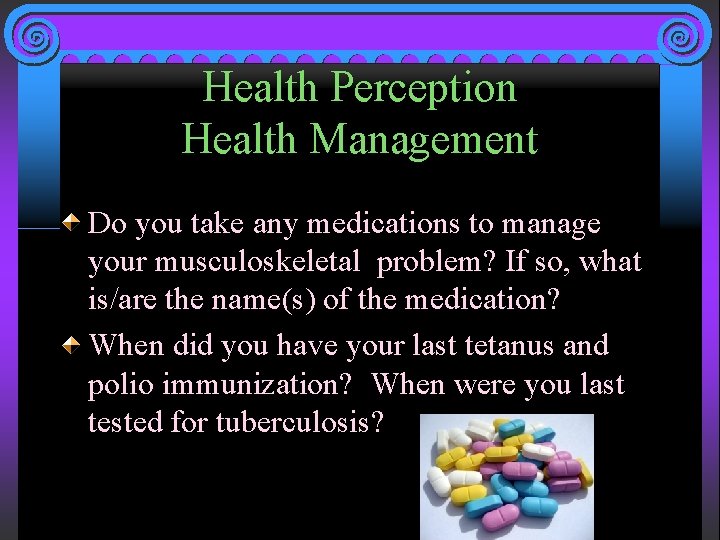 Health Perception
Health Management

Do you take any medications to manage your musculoskeletal problem? If so, what is/are the name(s) of the medication?

When did you have your last tetanus and polio immunization? When were you last tested for tuberculosis?